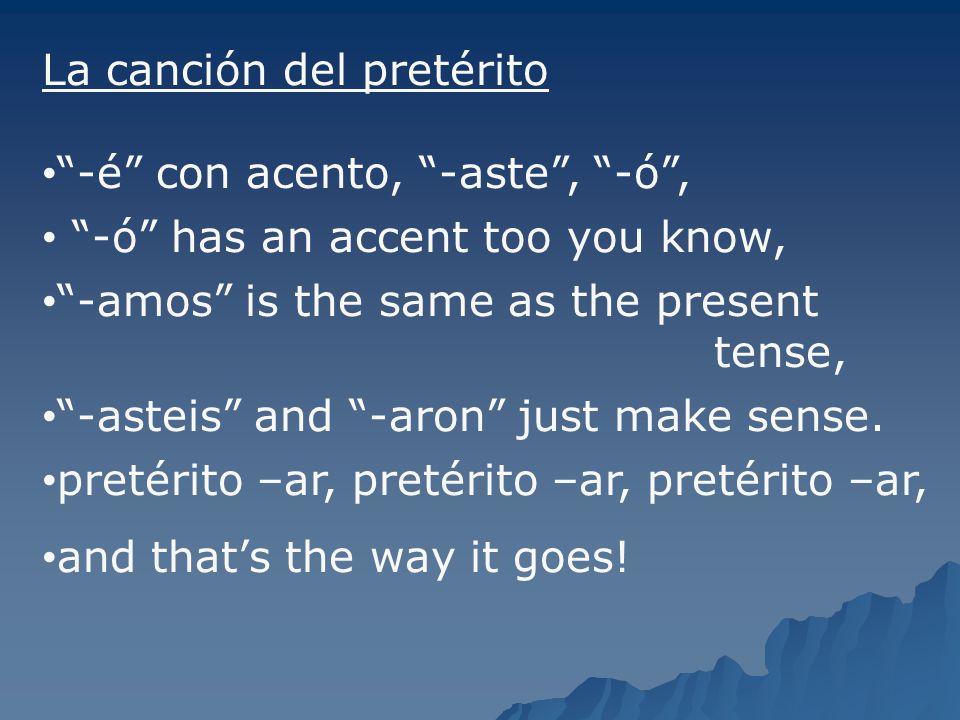 La canción del pretérito

•“-é” con acento, “-aste”, “-ó”,

• “-ó” has an accent too you know,

•“-amos” is the same as the present tense,

•“-asteis” and “-aron” just make sense.

•pretérito –ar, pretérito –ar, pretérito –ar,

•and that’s the way it goes!